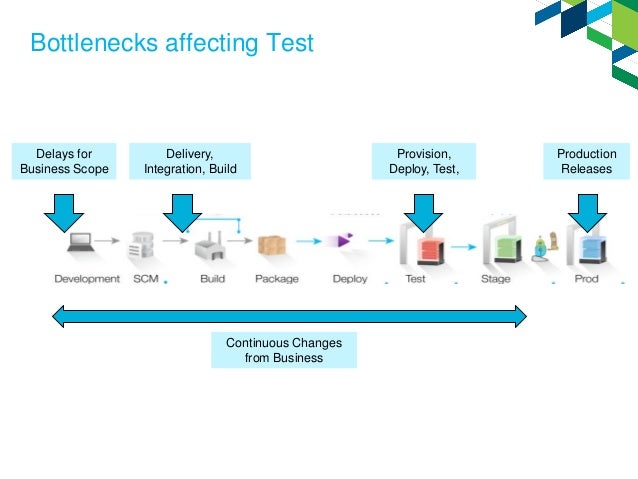 Bottlenecks affecting Test

Delays for Business Scope

Delivery, Integration, Build

Provision, Deploy, Test,

Production Releases

Development SCM Build Package Deploy Test Stage Prod

Continuous Changes from Business